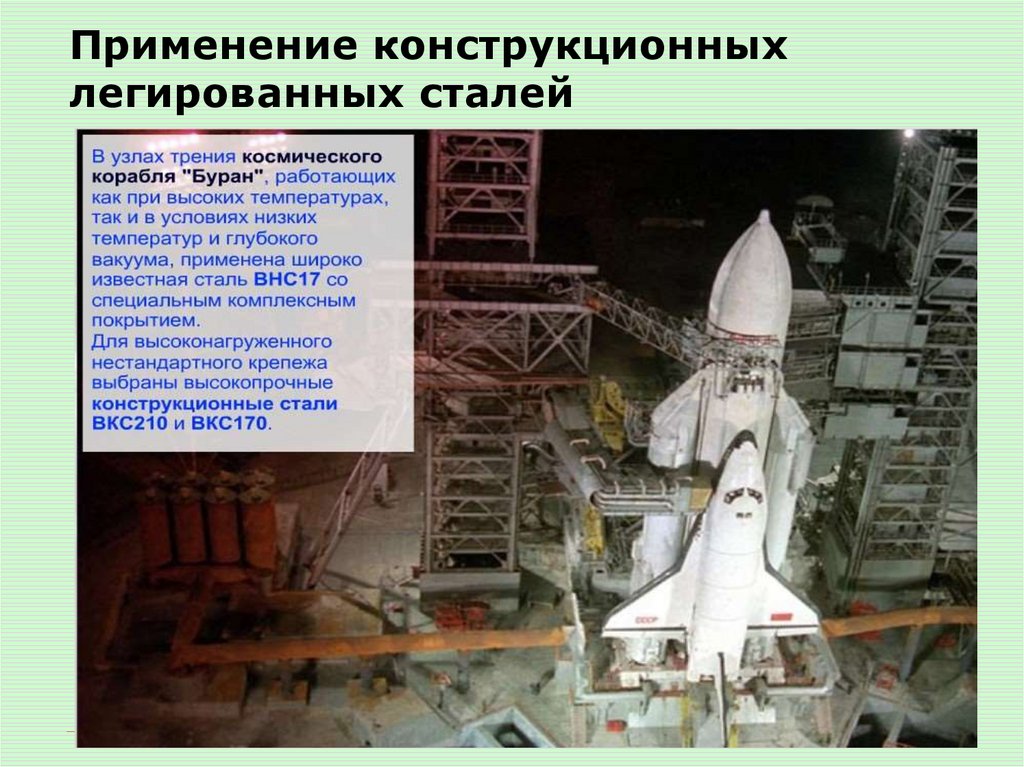 Применение конструкционных легированных сталей

В узлах трения космического корабля "Буран", работающих как при высоких температурах, так и в условиях низких температур и глубокого вакуума, применена широко известная сталь ВНС17 со специальным комплексным покрытием.
Для высоконагруженного нестандартного крепежа выбраны высокопрочные конструкционные стали ВКС210 и ВКС170.

СССР